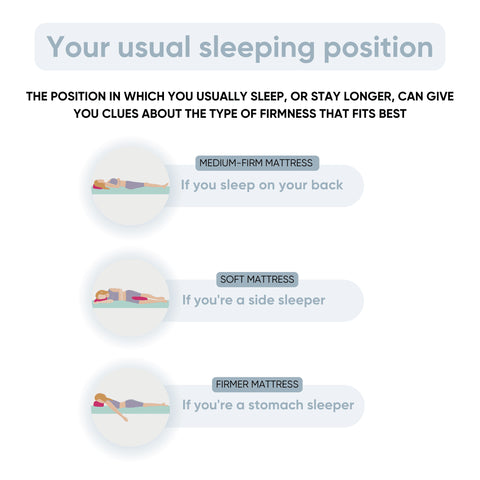 Your usual sleeping position

THE POSITION IN WHICH YOU USUALLY SLEEP, OR STAY LONGER, CAN GIVE YOU CLUES ABOUT THE TYPE OF FIRMNESS THAT FITS BEST

MEDIUM-FIRM MATTRESS
If you sleep on your back

SOFT MATTRESS
If you're a side sleeper

FIRMER MATTRESS
If you're a stomach sleeper